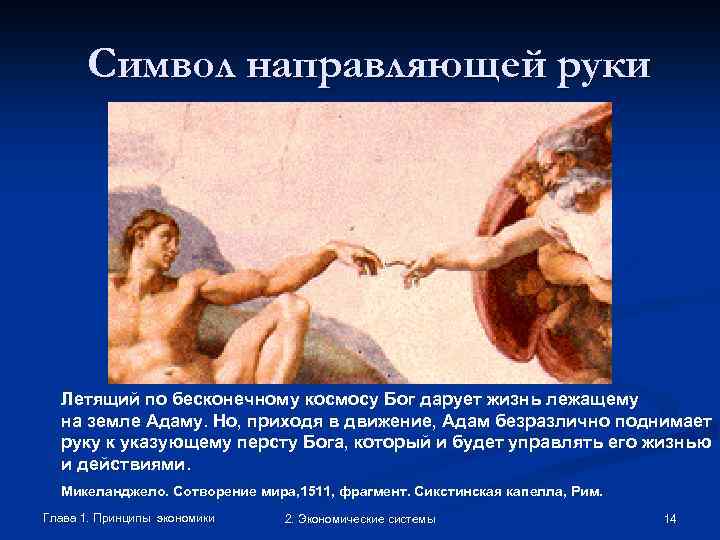 Символ направляющей руки

Летящий по бесконечному космосу Бог дарует жизнь лежащему на земле Адаму. Но, приходя в движение, Адам безразлично поднимает руку к указующему персту Бога, который и будет управлять его жизнью и действиями.

Микеланджело. Сотворение мира,1511, фрагмент. Сикстинская капелла, Рим.

Глава 1. Принципы экономики

2. Экономические системы

14